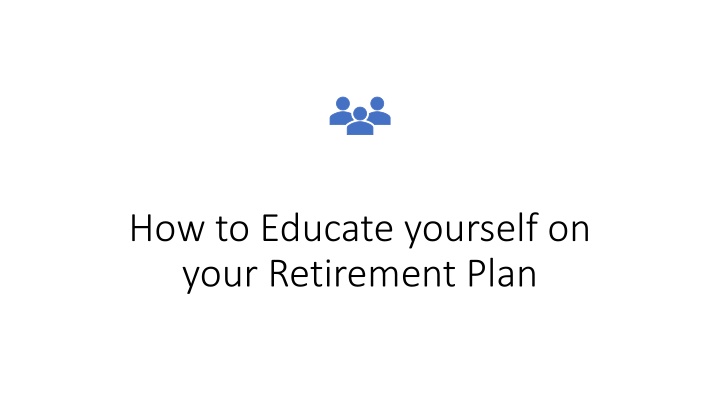 How to Educate yourself on your Retirement Plan